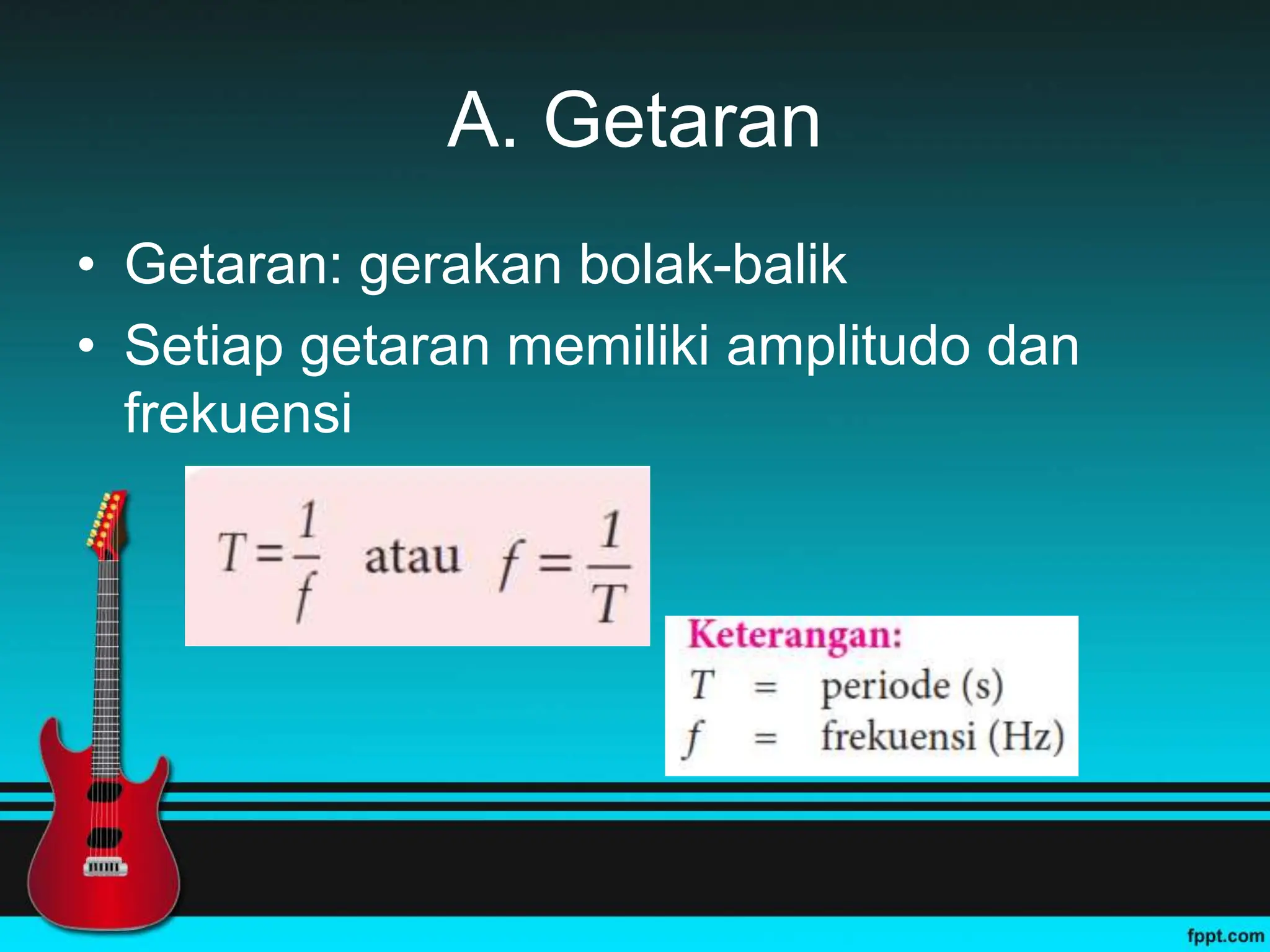 A. Getaran

• Getaran: gerakan bolak-balik
• Setiap getaran memiliki amplitudo dan frekuensi

$T = \frac{1}{f}$ atau $f = \frac{1}{T}$

Keterangan:
$T$ = periode (s)
$f$ = frekuensi (Hz)

fppt.com